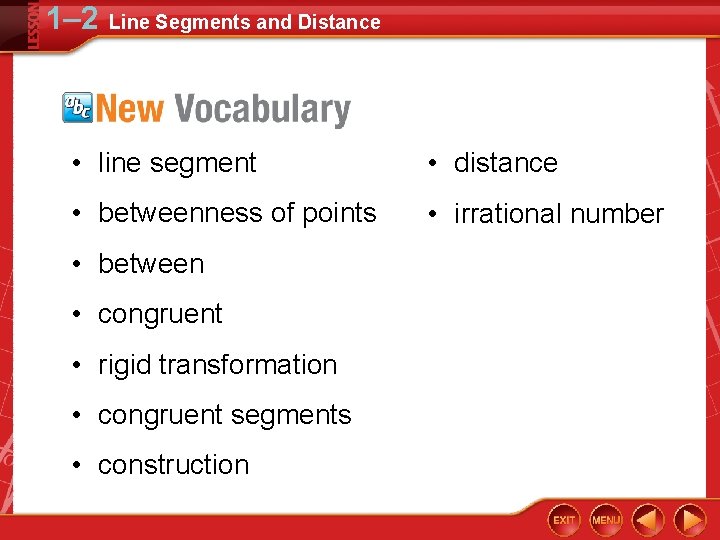 LESSON 1–2 Line Segments and Distance

abc New Vocabulary

• line segment
• betweenness of points
• between
• congruent
• rigid transformation
• congruent segments
• construction

• distance
• irrational number

EXIT MENU